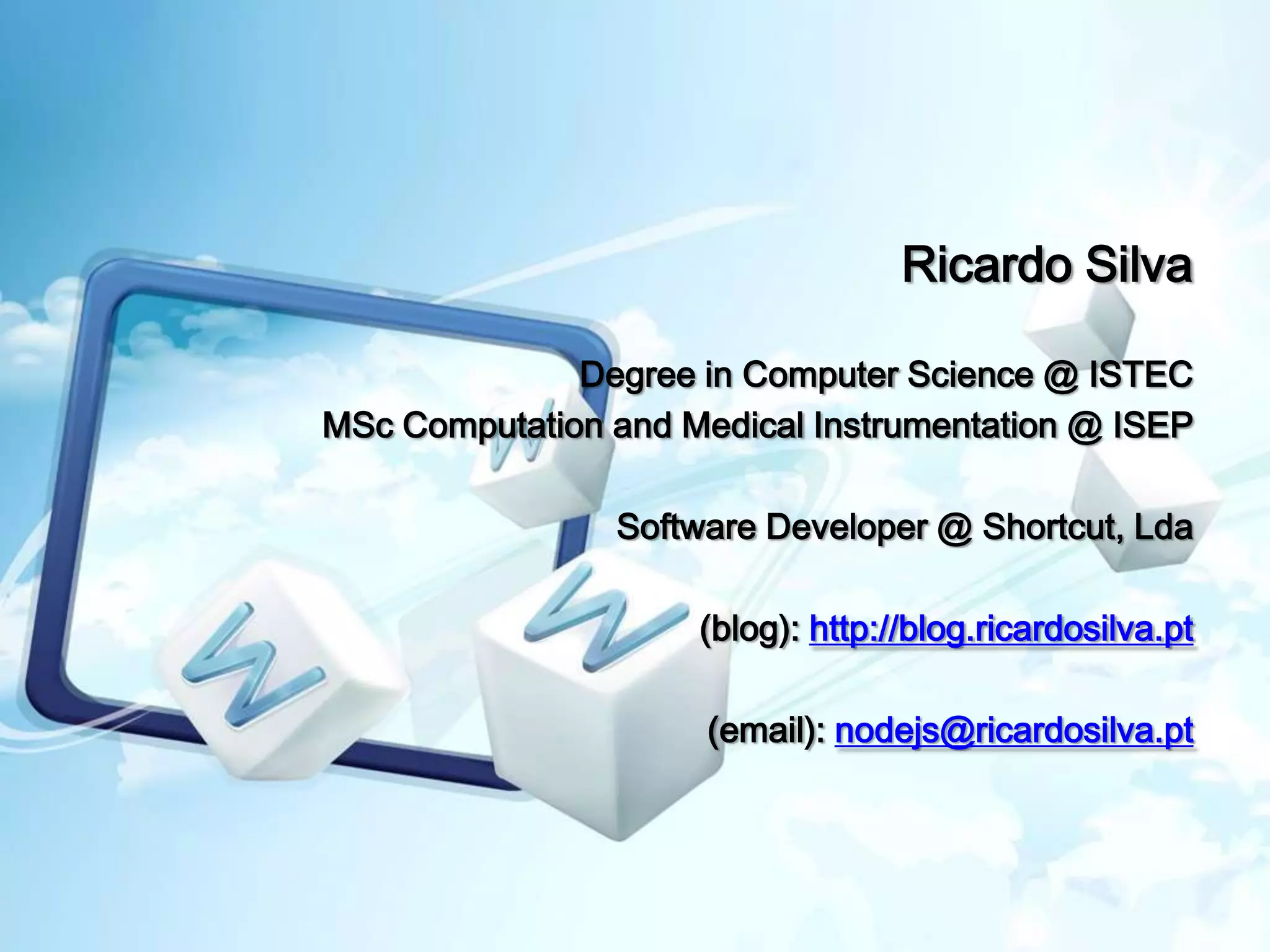 Ricardo Silva

Degree in Computer Science @ ISTEC
MSc Computation and Medical Instrumentation @ ISEP

Software Developer @ Shortcut, Lda

(blog): http://blog.ricardosilva.pt

(email): nodejs@ricardosilva.pt